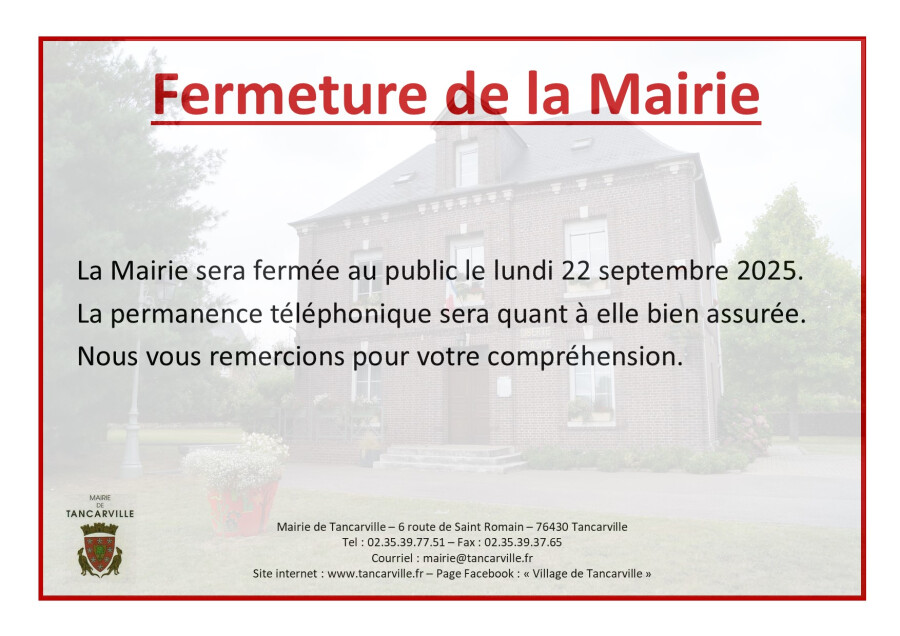 Fermeture de la Mairie

La Mairie sera fermée au public le lundi 22 septembre 2025.
La permanence téléphonique sera quant à elle bien assurée.
Nous vous remercions pour votre compréhension.

MAIRIE DE TANCARVILLE

Mairie de Tancarville – 6 route de Saint Romain – 76430 Tancarville
Tel : 02.35.39.77.51 – Fax : 02.35.39.37.65
Courriel : mairie@tancarville.fr
Site internet : www.tancarville.fr – Page Facebook : « Village de Tancarville »